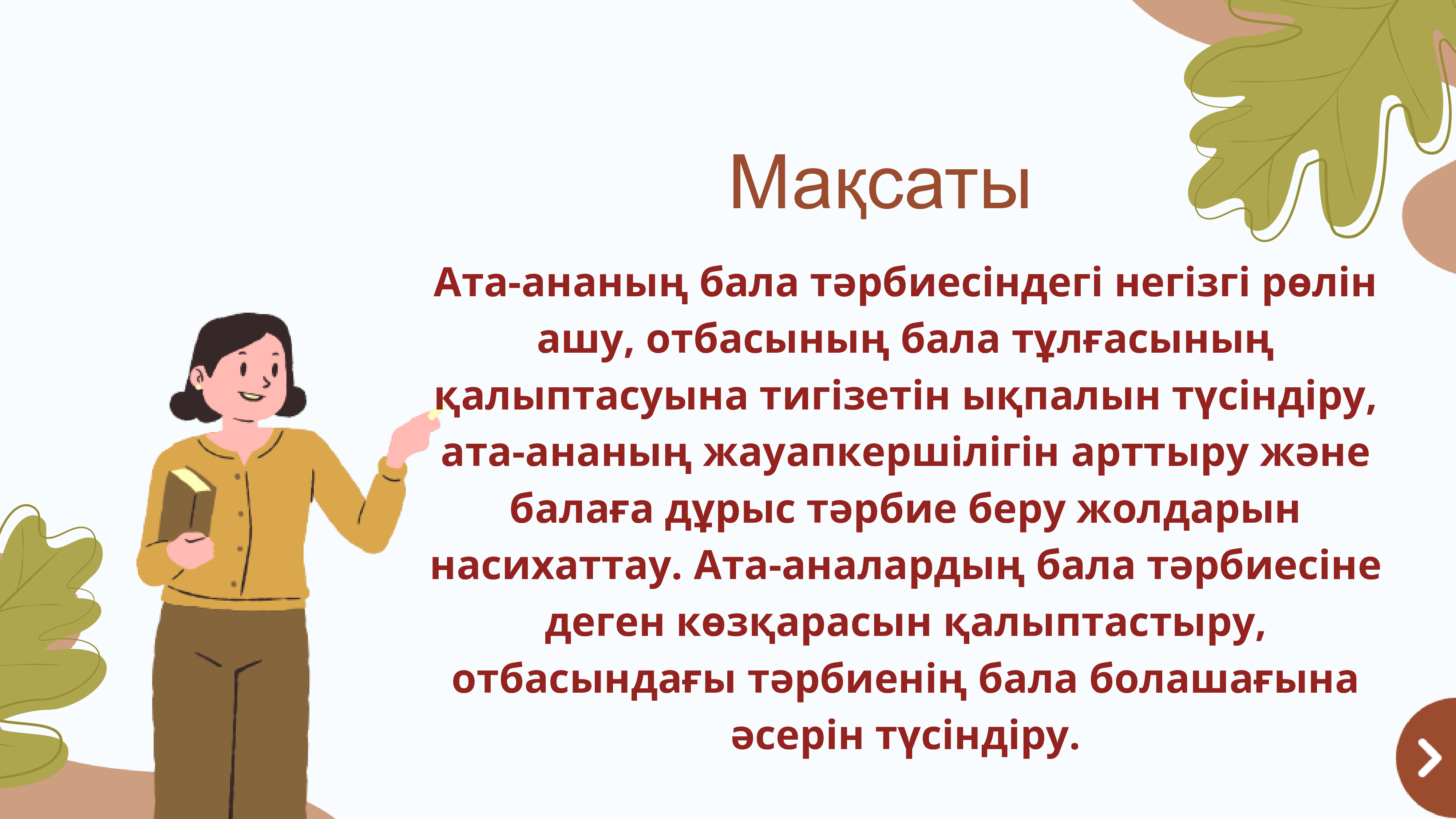 Мақсаты

Ата-ананың бала тәрбиесіндегі негізгі рөлін ашу, отбасының бала тұлғасының қалыптасуына тигізетін ықпалын түсіндіру, ата-ананың жауапкершілігін арттыру және балаға дұрыс тәрбие беру жолдарын насихаттау. Ата-аналардың бала тәрбиесіне деген көзқарасын қалыптастыру, отбасындағы тәрбиенің бала болашағына әсерін түсіндіру.